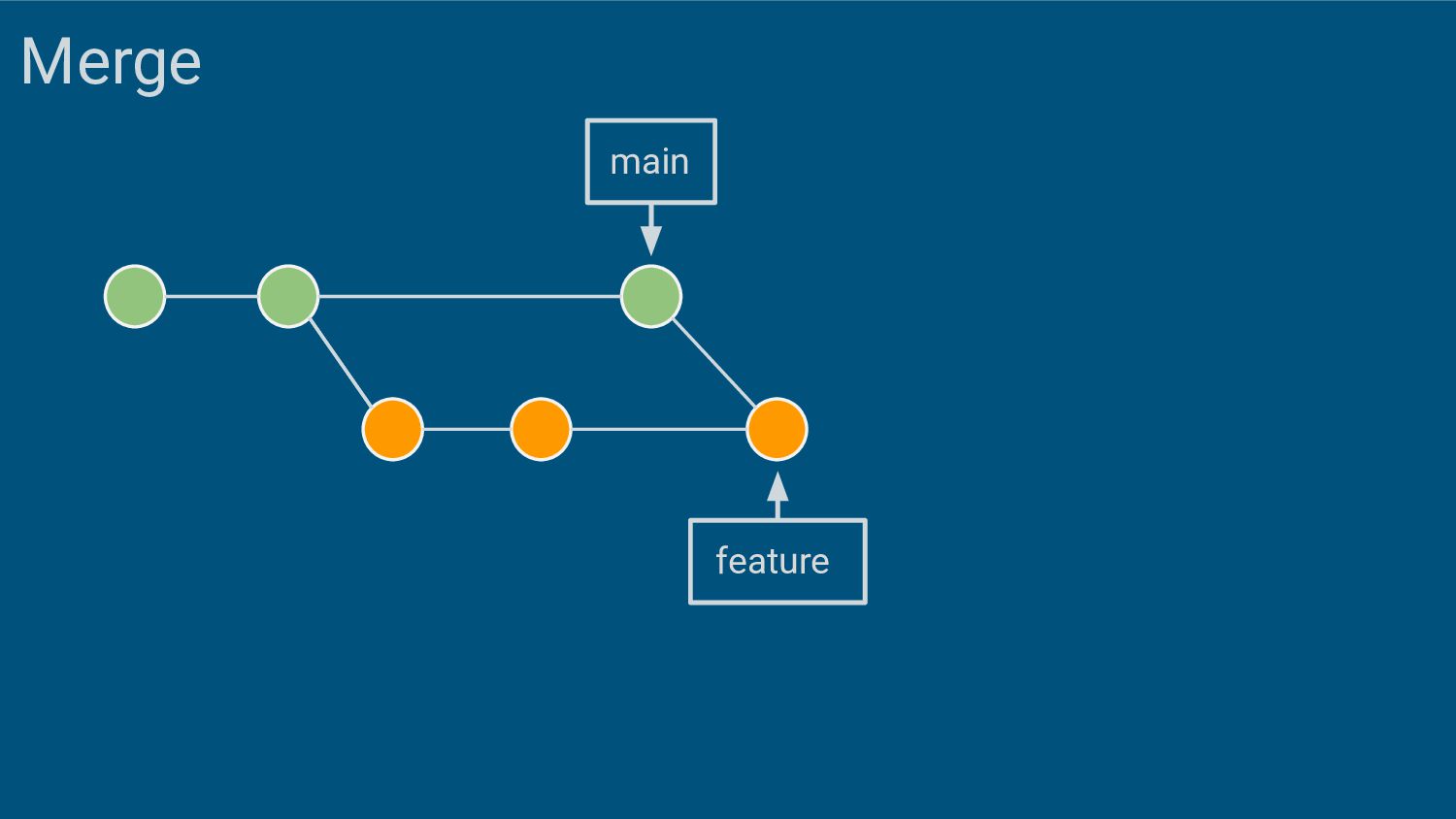 Merge

main

feature